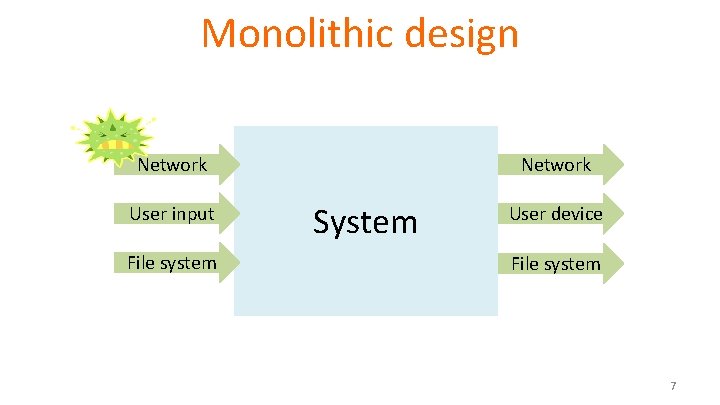 Monolithic design

Network

User input

File system

System

Network

User device

File system

7